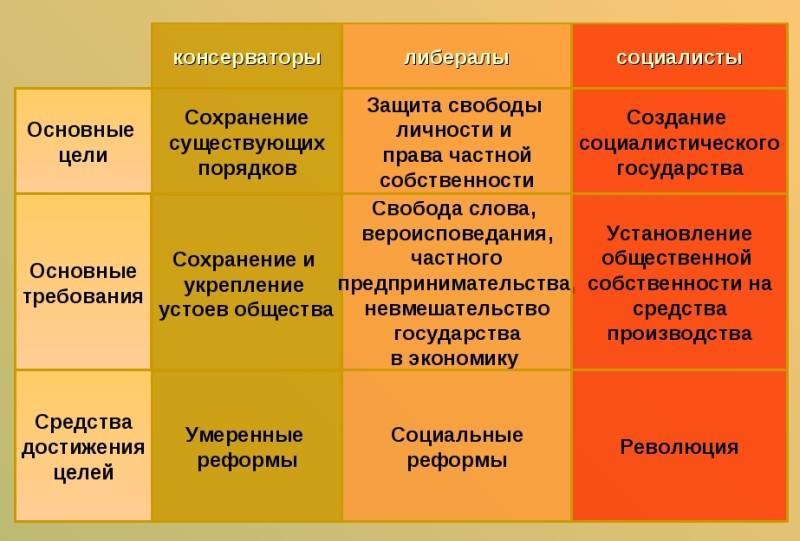 |  | консерваторы | либералы | социалисты |
|---|---|---|---|
| Основные цели | Сохранение существующих порядков | Защита свободы личности и права частной собственности | Создание социалистического государства |
| Основные требования | Сохранение и укрепление устоев общества | Свобода слова, вероисповедания, частного предпринимательства, невмешательство государства в экономику | Установление общественной собственности на средства производства |
| Средства достижения целей | Умеренные реформы | Социальные реформы | Революция |